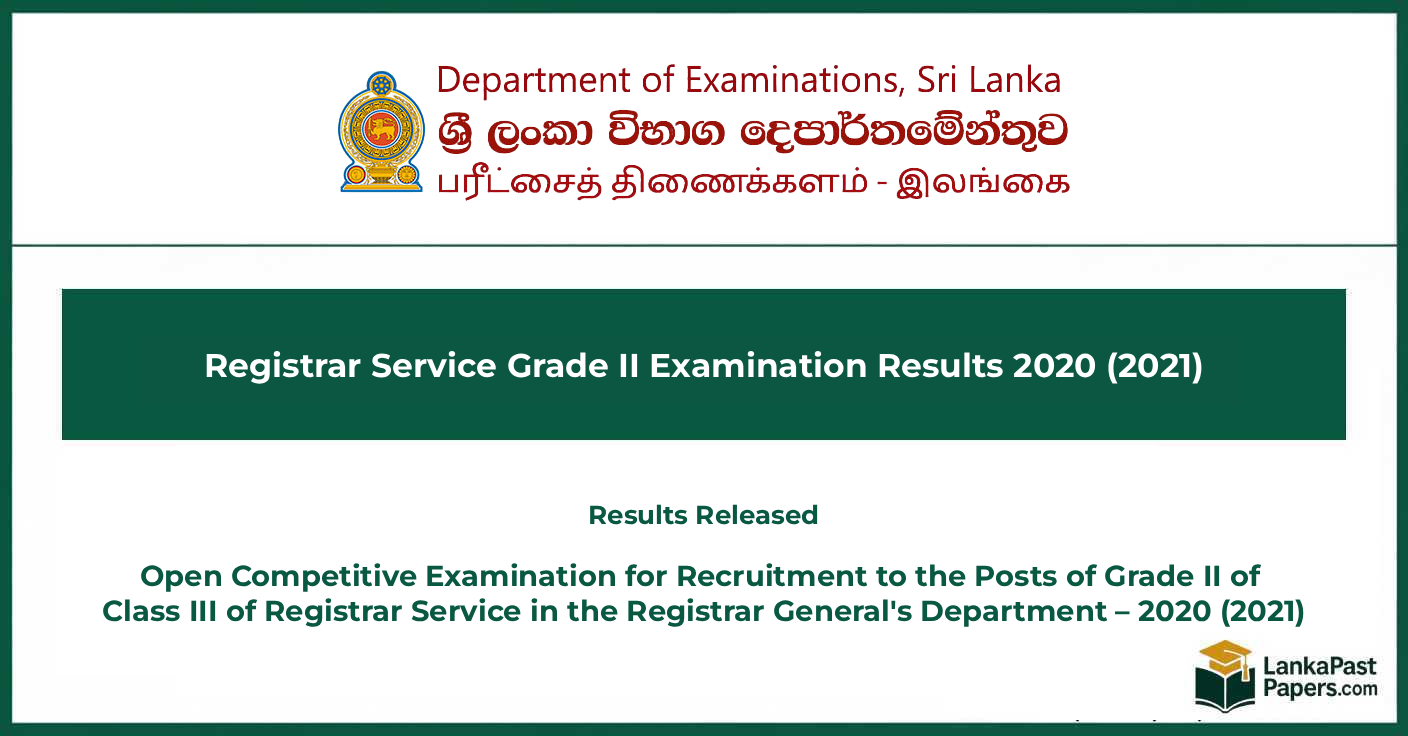 Department of Examinations, Sri Lanka
ශ්‍රී ලංකා විභාග දෙපාර්තමේන්තුව
பரீட்சைத் திணைக்களம் - இலங்கை

Registrar Service Grade II Examination Results 2020 (2021)

Results Released

Open Competitive Examination for Recruitment to the Posts of Grade II of Class III of Registrar Service in the Registrar General's Department – 2020 (2021)

LankaPast Papers.com